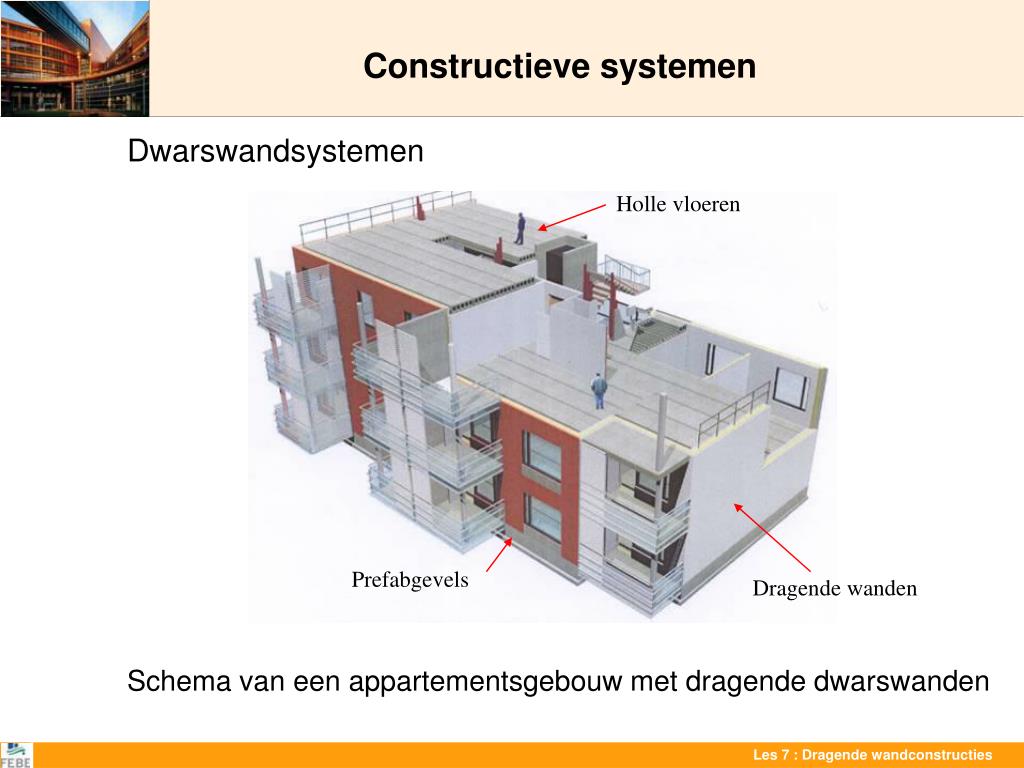 Constructieve systemen

Dwarswandsystemen

Holle vloeren

Prefabgevels

Dragende wanden

Schema van een appartementsgebouw met dragende dwarswanden

FEBE

Les 7 : Dragende wandconstructies